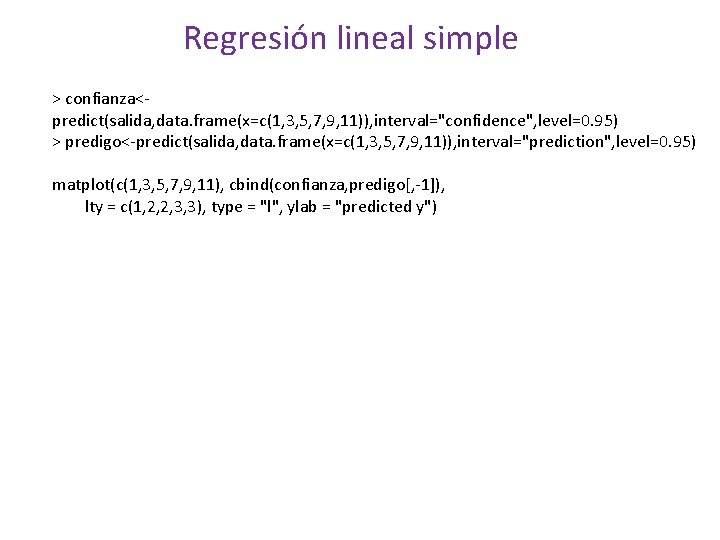 Regresión lineal simple

> confianza<-
predict(salida,data.frame(x=c(1,3,5,7,9,11)),interval="confidence",level=0.95)
> predigo<-predict(salida,data.frame(x=c(1,3,5,7,9,11)),interval="prediction",level=0.95)

matplot(c(1,3,5,7,9,11), cbind(confianza,predigo[,-1]),
lty = c(1,2,2,3,3), type = "l", ylab = "predicted y")